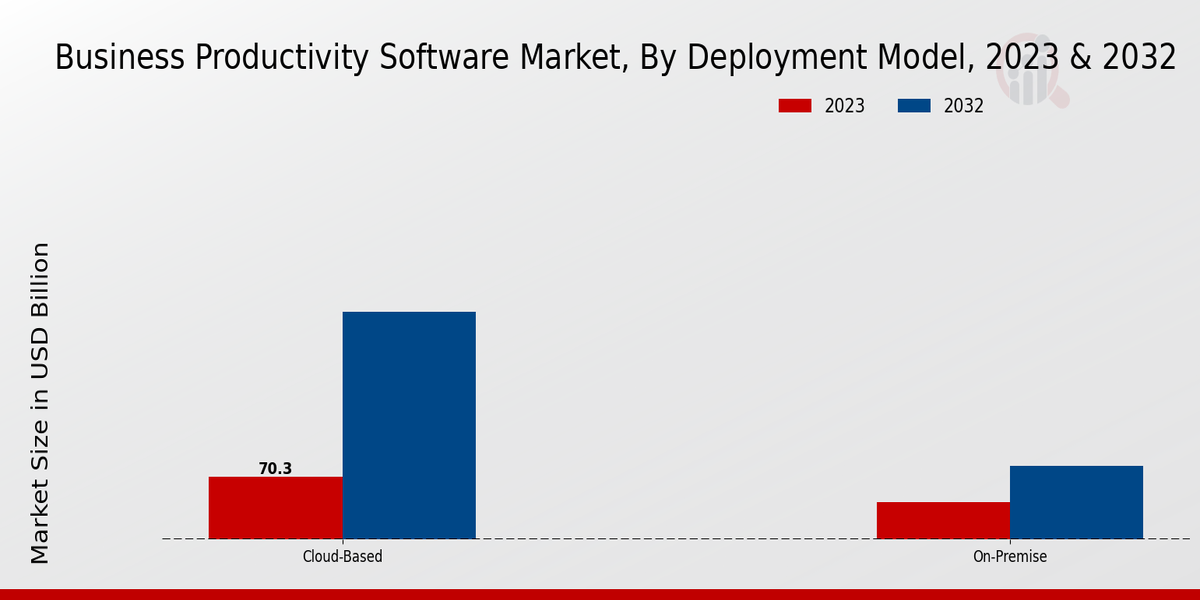 Business Productivity Software Market, By Deployment Model, 2023 & 2032

2023
2032

Market Size in USD Billion

70.3

Cloud-Based
On-Premise